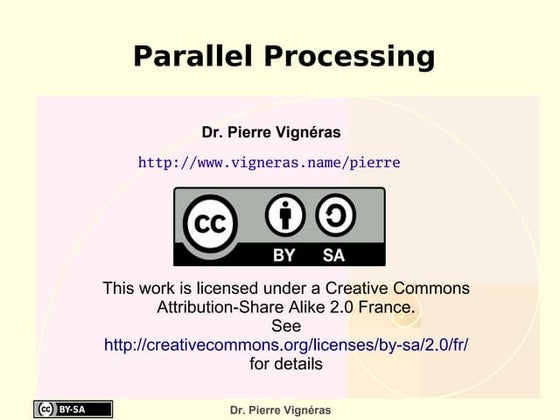 Parallel Processing

Dr. Pierre Vignéras

http://www.vigneras.name/pierre

cc BY SA

This work is licensed under a Creative Commons Attribution-Share Alike 2.0 France.
See
http://creativecommons.org/licenses/by-sa/2.0/fr/
for details

cc BY-SA

Dr. Pierre Vignéras